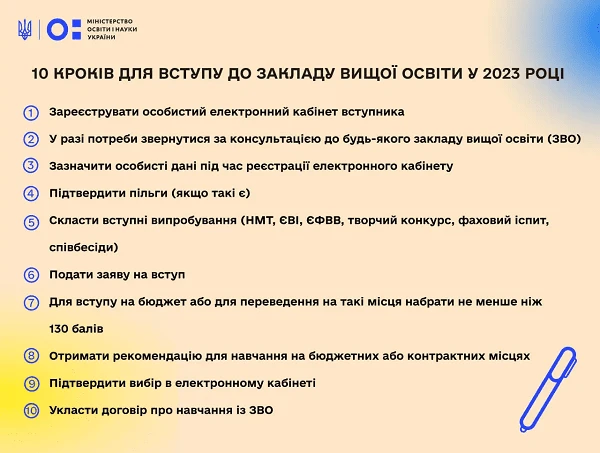 МІНІСТЕРСТВО ОСВІТИ І НАУКИ УКРАЇНИ

10 КРОКІВ ДЛЯ ВСТУПУ ДО ЗАКЛАДУ ВИЩОЇ ОСВІТИ У 2023 РОЦІ

1 Зареєструвати особистий електронний кабінет вступника

2 У разі потреби звернутися за консультацією до будь-якого закладу вищої освіти (ЗВО)

3 Зазначити особисті дані під час реєстрації електронного кабінету

4 Підтвердити пільги (якщо такі є)

5 Скласти вступні випробування (НМТ, ЄВІ, ЄФВВ, творчий конкурс, фаховий іспит, співбесіди)

6 Подати заяву на вступ

7 Для вступу на бюджет або для переведення на такі місця набрати не менше ніж 130 балів

8 Отримати рекомендацію для навчання на бюджетних або контрактних місцях

9 Підтвердити вибір в електронному кабінеті

10 Укласти договір про навчання із ЗВО